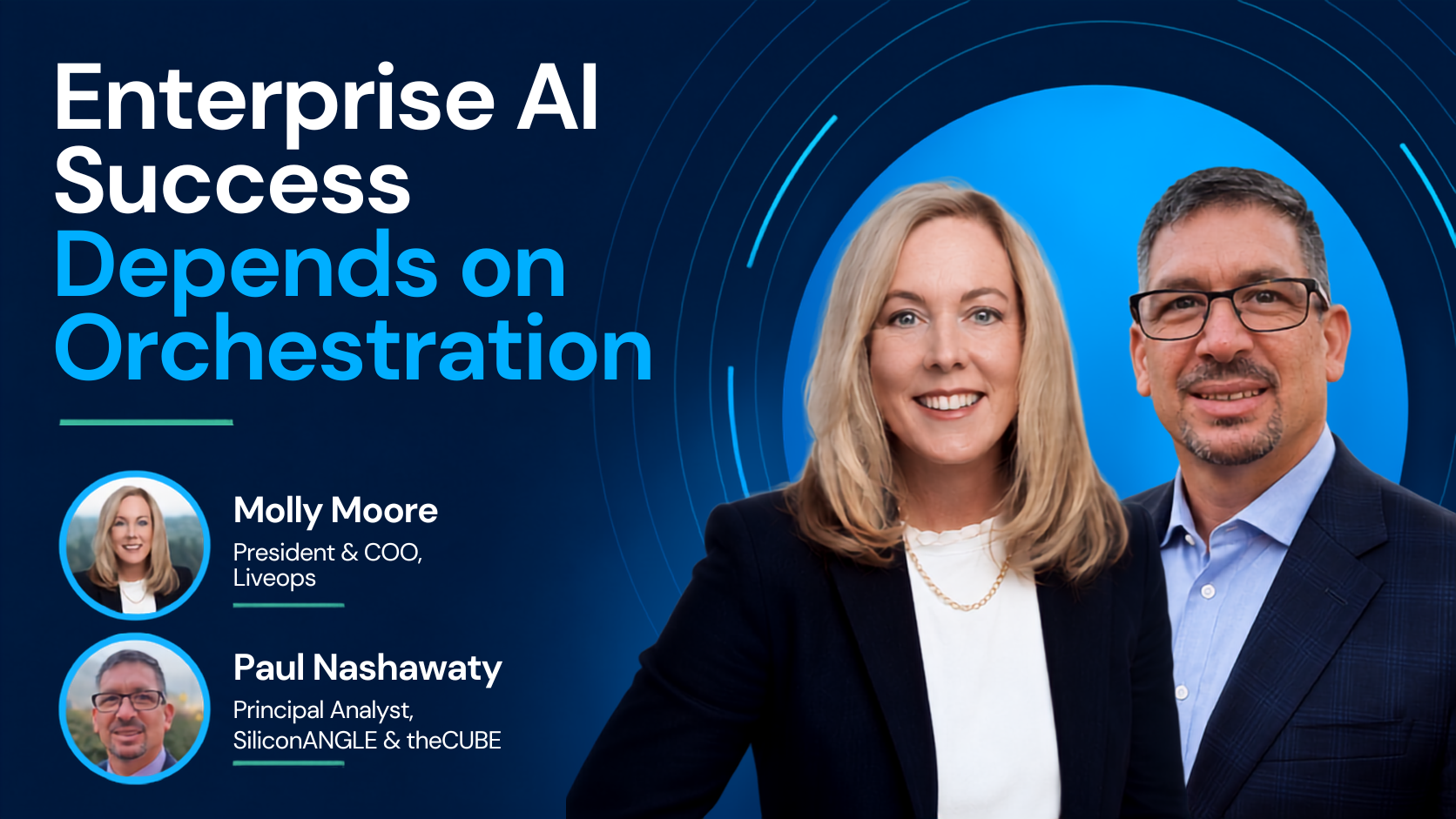 Enterprise AI Success Depends on Orchestration

Molly Moore
President & COO, Liveops

Paul Nashawaty
Principal Analyst, SiliconANGLE & theCUBE